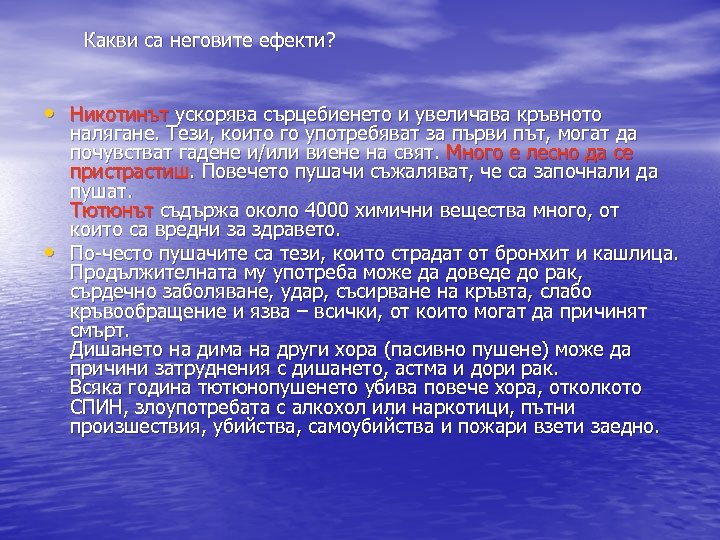 Какви са неговите ефекти?

• Никотинът ускорява сърцебиенето и увеличава кръвното налягане. Тези, които го употребяват за първи път, могат да почувстват гадене и/или виене на свят. Много е лесно да се пристрастиш. Повечето пушачи съжаляват, че са започнали да пушат.
Тютюнът съдържа около 4000 химични вещества много, от които са вредни за здравето.

• По-често пушачите са тези, които страдат от бронхит и кашлица. Продължителната му употреба може да доведе до рак, сърдечно заболяване, удар, съсирване на кръвта, слабо кръвообращение и язва – всички, от които могат да причинят смърт.
Дишането на дима на други хора (пасивно пушене) може да причини затруднения с дишането, астма и дори рак.
Всяка година тютюнопушенето убива повече хора, отколкото СПИН, злоупотребата с алкохол или наркотици, пътни произшествия, убийства, самоубийства и пожари взети заедно.